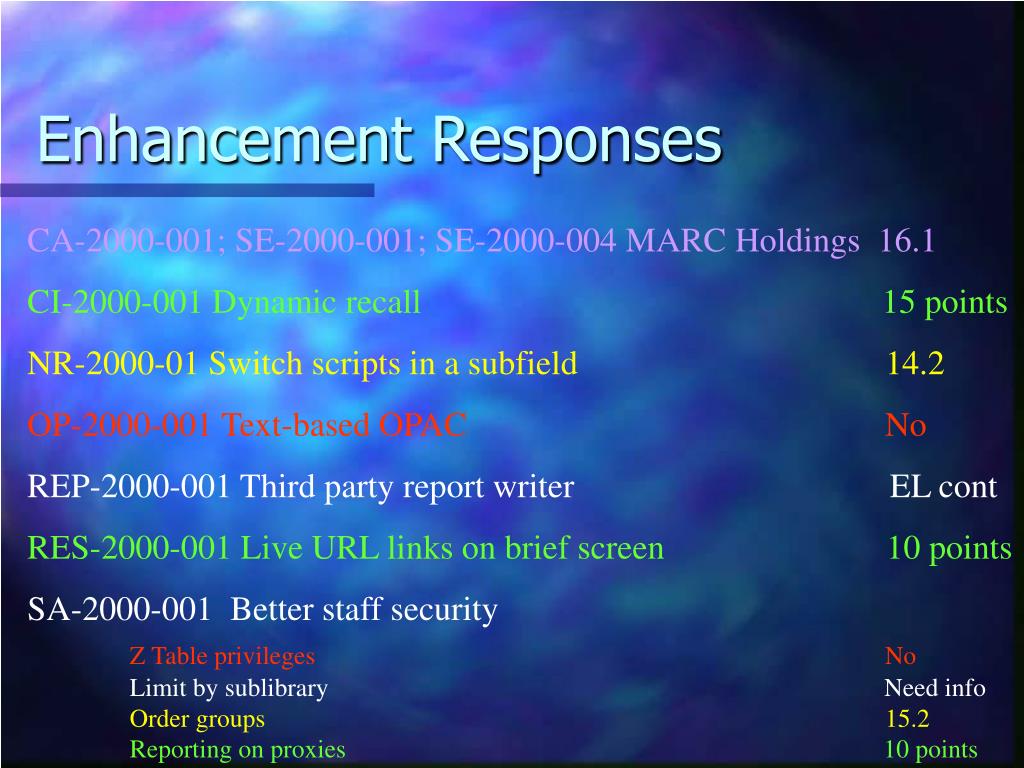 Enhancement Responses

CA-2000-001; SE-2000-001; SE-2000-004 MARC Holdings 16.1

CI-2000-001 Dynamic recall 15 points

NR-2000-01 Switch scripts in a subfield 14.2

OP-2000-001 Text-based OPAC No

REP-2000-001 Third party report writer EL cont

RES-2000-001 Live URL links on brief screen 10 points

SA-2000-001 Better staff security

Z Table privileges No

Limit by sublibrary Need info

Order groups 15.2

Reporting on proxies 10 points